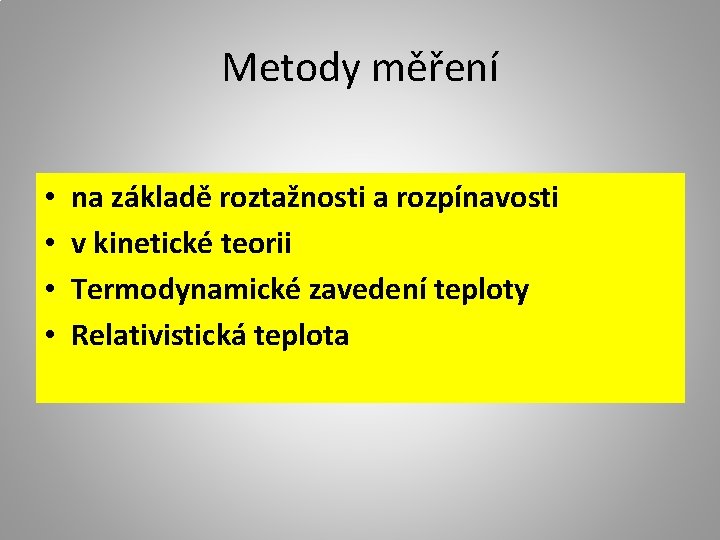 Metody měření

• na základě roztažnosti a rozpínavosti
• v kinetické teorii
• Termodynamické zavedení teploty
• Relativistická teplota